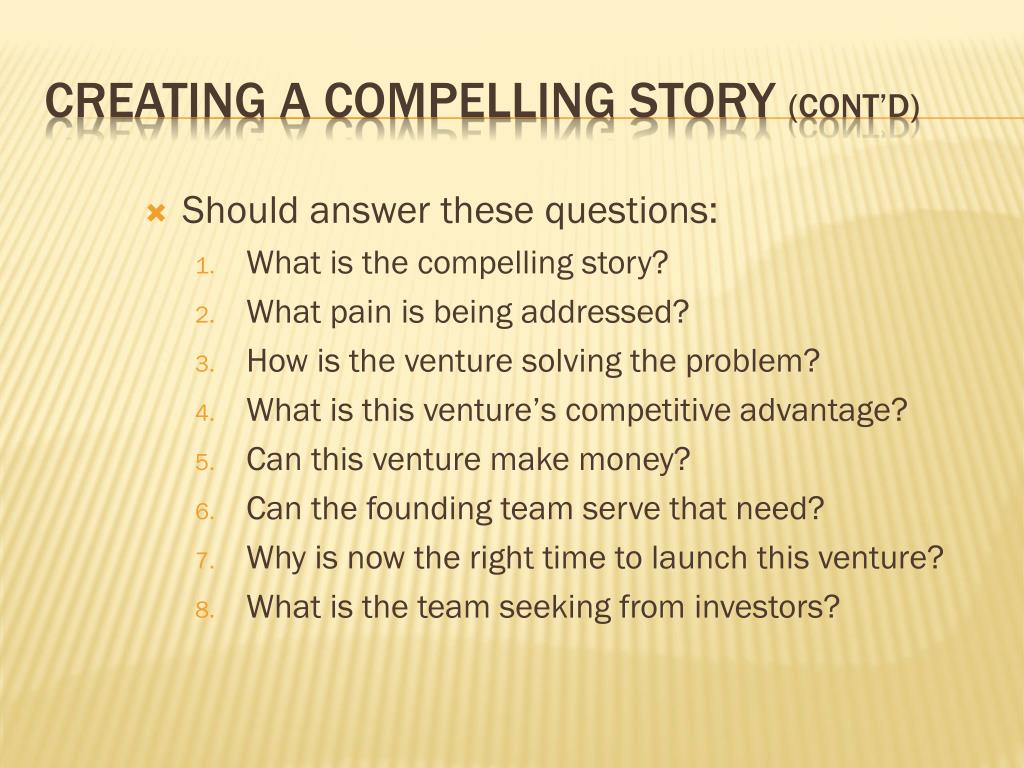 CREATING A COMPELLING STORY (CONT'D)

Should answer these questions:
1. What is the compelling story?
2. What pain is being addressed?
3. How is the venture solving the problem?
4. What is this venture's competitive advantage?
5. Can this venture make money?
6. Can the founding team serve that need?
7. Why is now the right time to launch this venture?
8. What is the team seeking from investors?